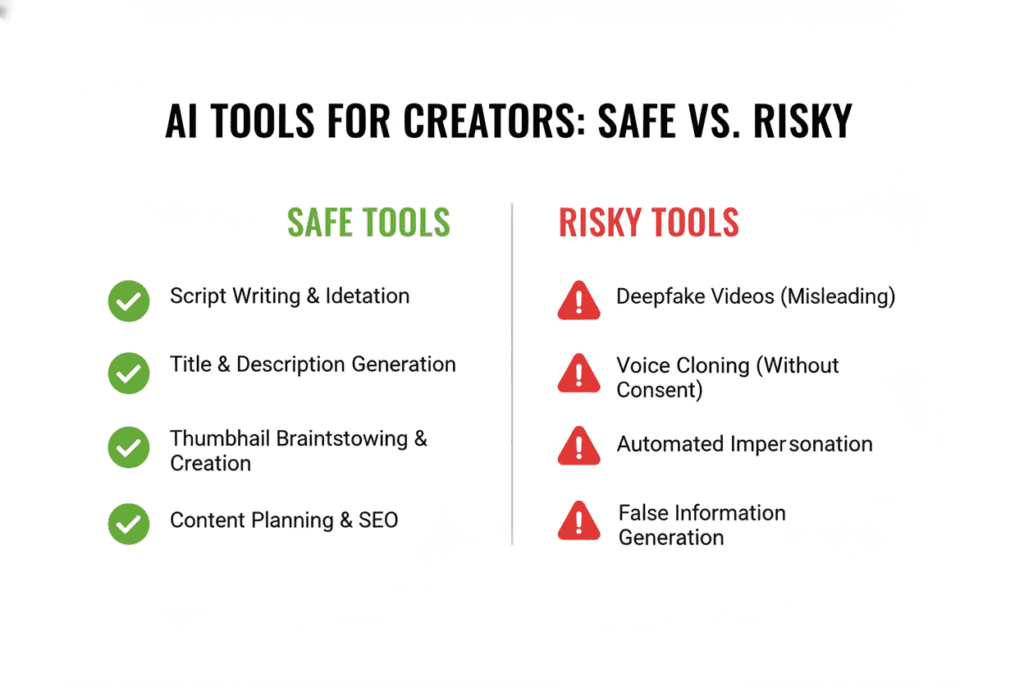 AI TOOLS FOR CREATORS: SAFE VS. RISKY

SAFE TOOLS

Script Writing & Idetation

Title & Description Generation

Thumbhail Braintstowing & Creation

Content Planning & SEO

RISKY TOOLS

Deepfake Videos (Misleading)

Voice Cloning (Without Consent)

Automated Impersonation

False Information Generation